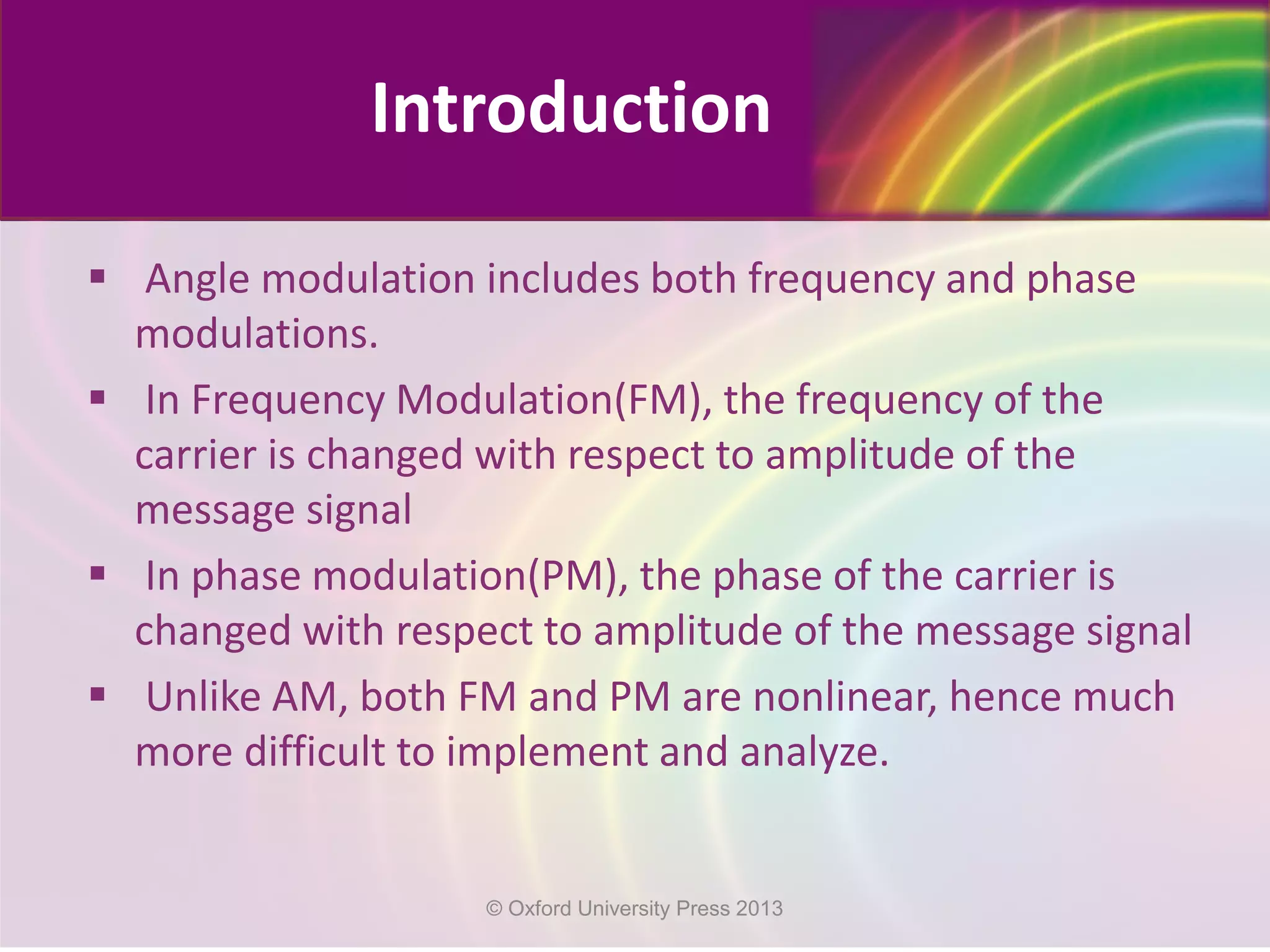 Introduction

▪ Angle modulation includes both frequency and phase modulations.

▪ In Frequency Modulation(FM), the frequency of the carrier is changed with respect to amplitude of the message signal

▪ In phase modulation(PM), the phase of the carrier is changed with respect to amplitude of the message signal

▪ Unlike AM, both FM and PM are nonlinear, hence much more difficult to implement and analyze.

© Oxford University Press 2013